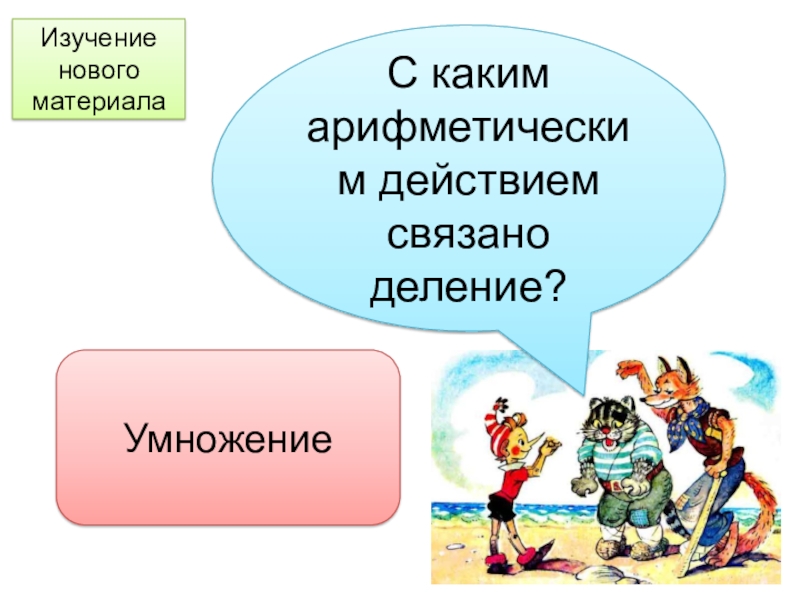 Изучение нового материала

С каким арифметически м действием связано деление?

Умножение